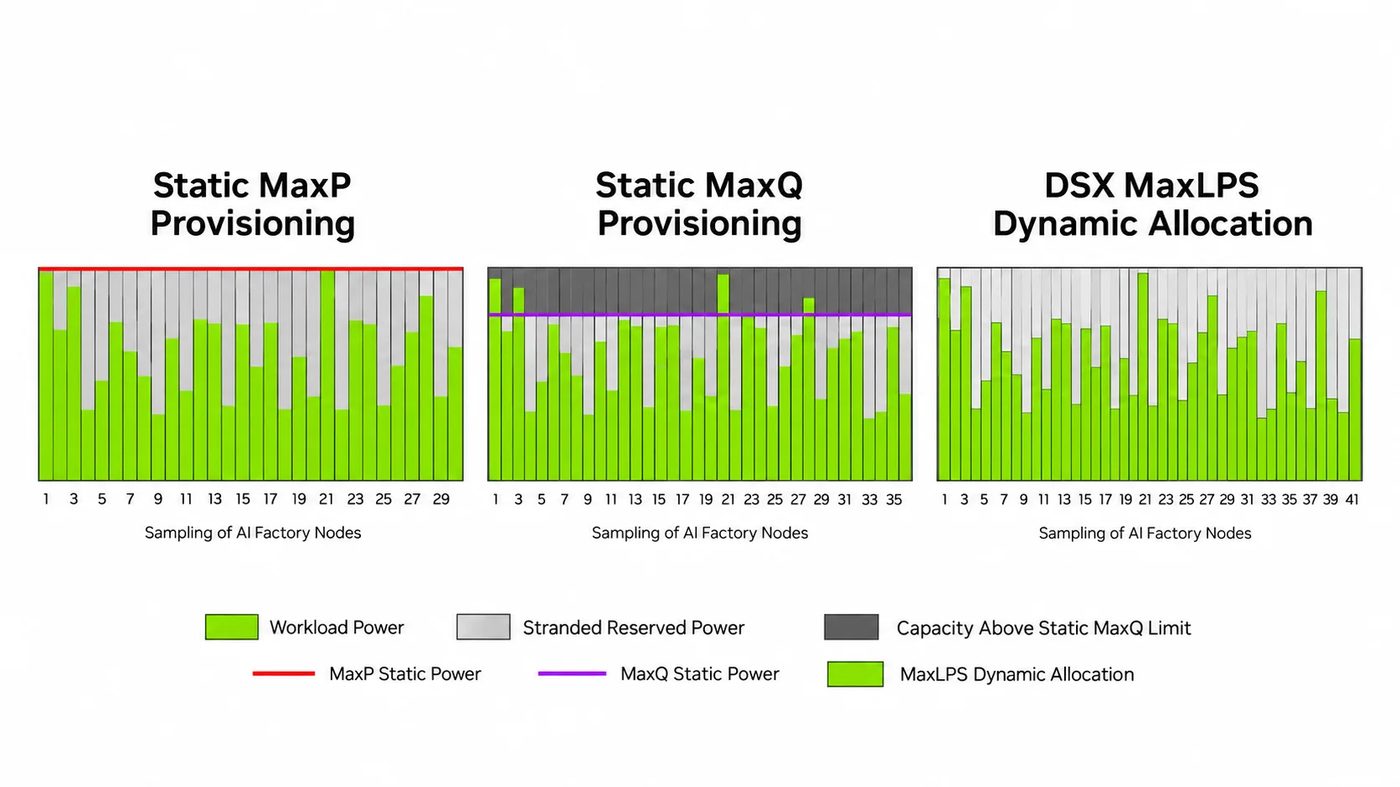 Static MaxP Provisioning

1 3 5 7 9 11 13 15 17 19 21 23 25 27 29

Sampling of AI Factory Nodes

Static MaxQ Provisioning

1 3 5 7 9 11 13 15 17 19 21 23 25 27 29 31 33 35

Sampling of AI Factory Nodes

DSX MaxLPS Dynamic Allocation

1 3 5 7 9 11 13 15 17 19 21 23 25 27 29 31 33 35 37 39 41

Sampling of AI Factory Nodes

Workload Power
Stranded Reserved Power
Capacity Above Static MaxQ Limit
MaxP Static Power
MaxQ Static Power
MaxLPS Dynamic Allocation